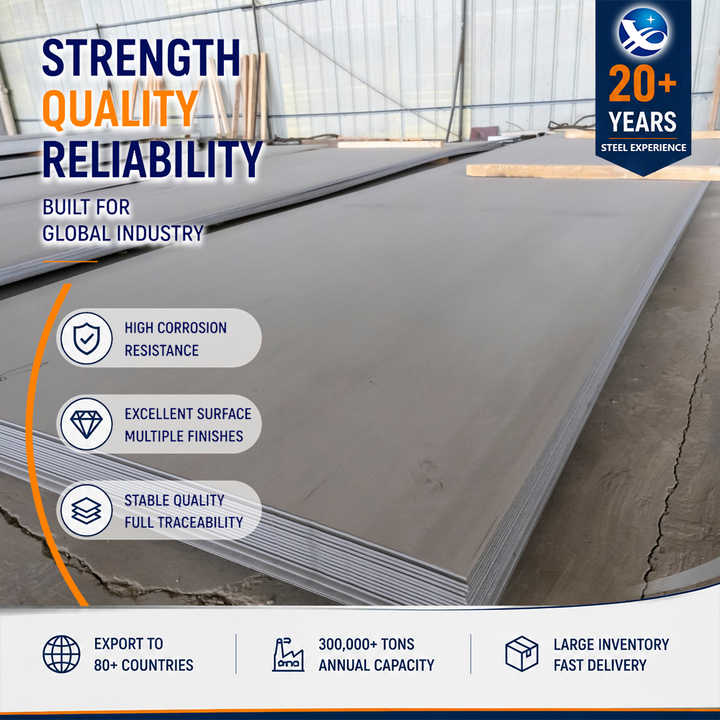 STRENGTH
QUALITY
RELIABILITY

BUILT FOR
GLOBAL INDUSTRY

20+
YEARS
STEEL EXPERIENCE

HIGH CORROSION
RESISTANCE

EXCELLENT SURFACE
MULTIPLE FINISHES

STABLE QUALITY
FULL TRACEABILITY

EXPORT TO
80+ COUNTRIES

300,000+ TONS
ANNUAL CAPACITY

LARGE INVENTORY
FAST DELIVERY